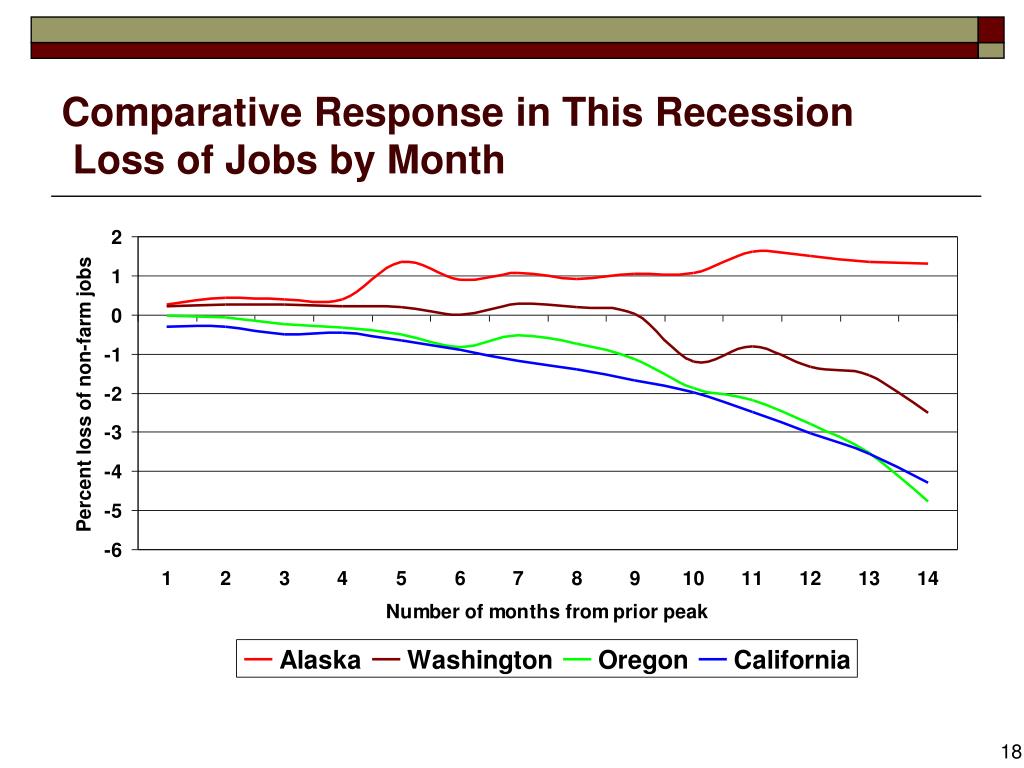 Comparative Response in This Recession
Loss of Jobs by Month

Percent loss of non-farm jobs

2
1
0
-1
-2
-3
-4
-5
-6

1 2 3 4 5 6 7 8 9 10 11 12 13 14

Number of months from prior peak

Alaska Washington Oregon California

18